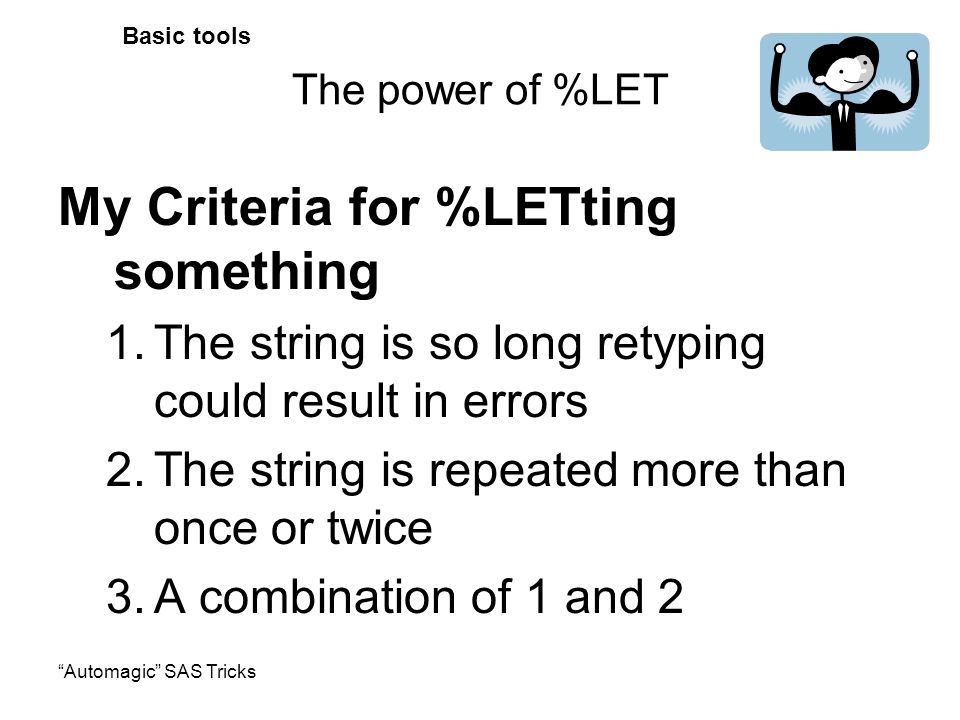 Basic tools

The power of %LET

My Criteria for %LETting something

1. The string is so long retyping could result in errors
2. The string is repeated more than once or twice
3. A combination of 1 and 2

“Automagic” SAS Tricks